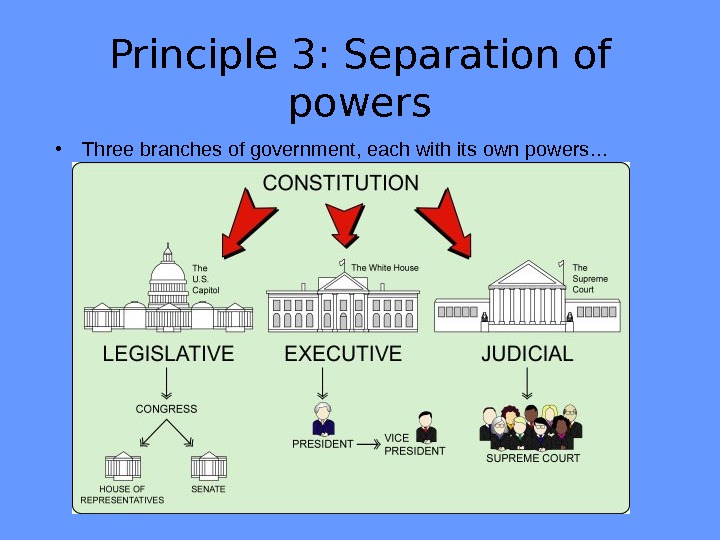 Principle 3: Separation of powers

• Three branches of government, each with its own powers…

CONSTITUTION

The U.S. Capitol

The White House

The Supreme Court

LEGISLATIVE

EXECUTIVE

JUDICIAL

CONGRESS

HOUSE OF REPRESENTATIVES

SENATE

PRESIDENT

VICE PRESIDENT

SUPREME COURT